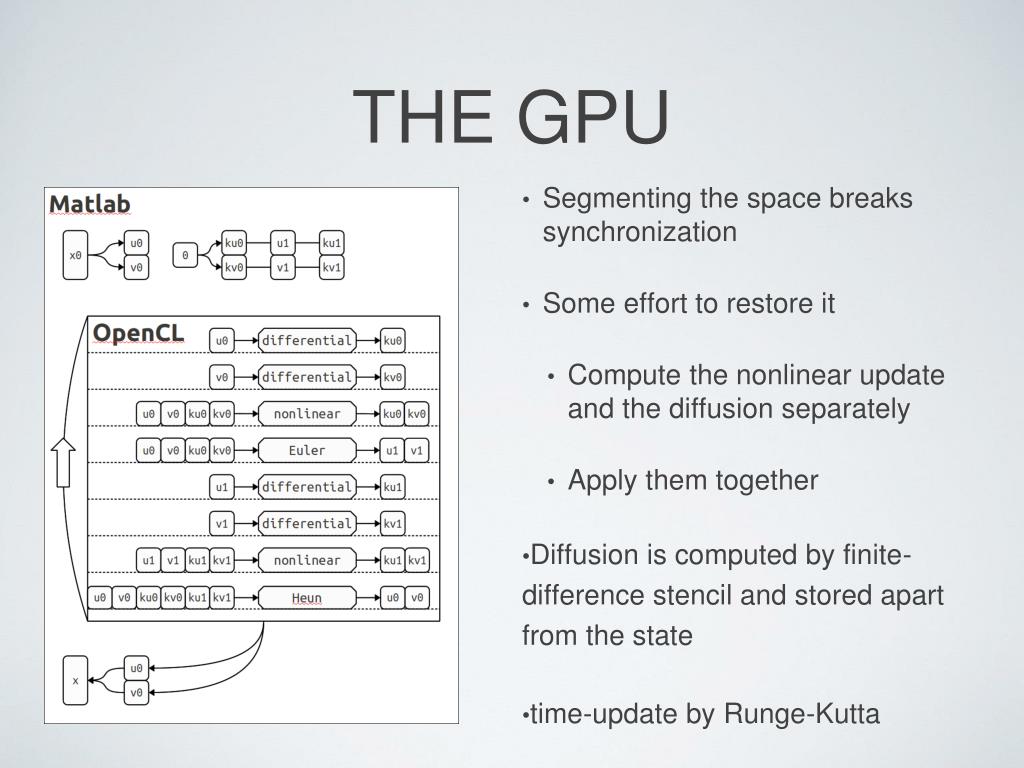 THE GPU

Matlab

x0 u0 v0 0 ku0 kv0 u1 v1 ku1 kv1

OpenCL

u0 differential ku0
v0 differential kv0
u0 v0 ku0 kv0 nonlinear ku0 kv0
u0 v0 ku0 kv0 Euler u1 v1
u1 differential ku1
v1 differential kv1
u1 v1 ku1 kv1 nonlinear ku1 kv1
u0 v0 ku0 kv0 ku1 kv1 Heun u0 v0

x u0 v0

• Segmenting the space breaks synchronization

• Some effort to restore it

• Compute the nonlinear update and the diffusion separately

• Apply them together

•Diffusion is computed by finite-difference stencil and stored apart from the state

•time-update by Runge-Kutta